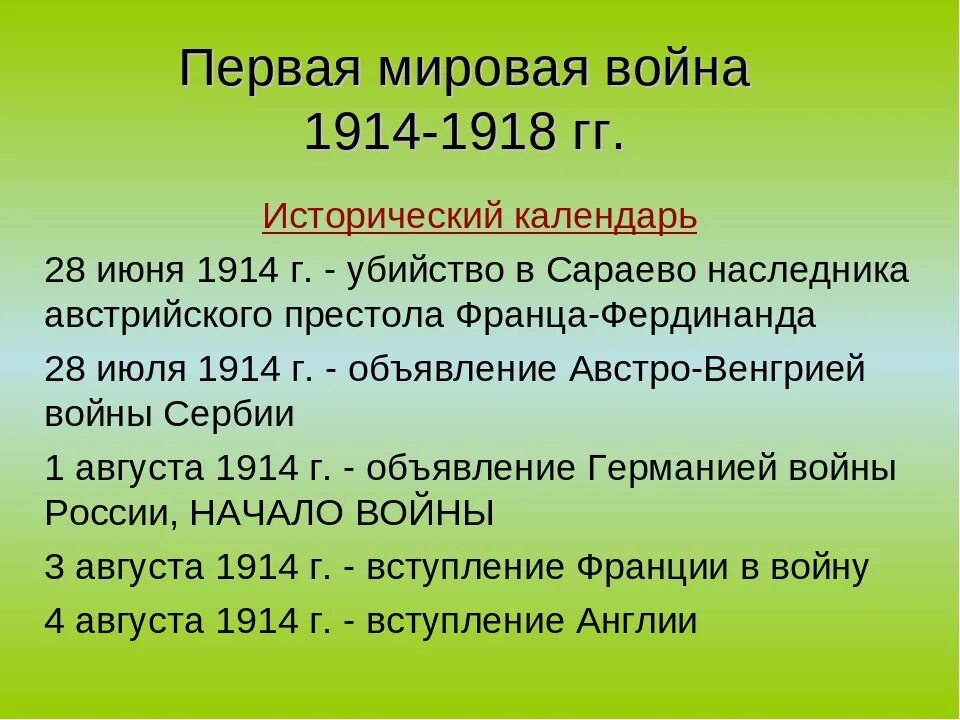 Первая мировая война
1914-1918 гг.

Исторический календарь

28 июня 1914 г. - убийство в Сараево наследника австрийского престола Франца-Фердинанда

28 июля 1914 г. - объявление Австро-Венгрией войны Сербии

1 августа 1914 г. - объявление Германией войны России, НАЧАЛО ВОЙНЫ

3 августа 1914 г. - вступление Франции в войну

4 августа 1914 г. - вступление Англии